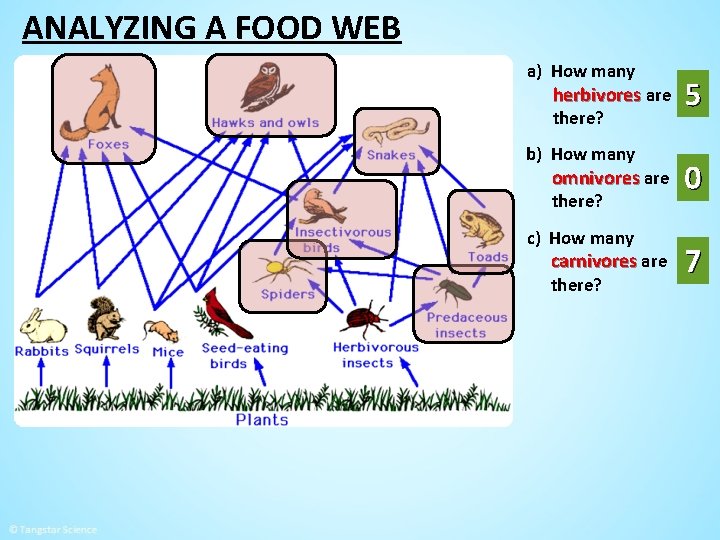 ANALYZING A FOOD WEB

Foxes
Hawks and owls
Snakes
Insectivorous birds
Toads
Spiders
Predaceous insects
Rabbits
Squirrels
Mice
Seed-eating birds
Herbivorous insects
Plants

a) How many herbivores are there? 5

b) How many omnivores are there? 0

c) How many carnivores are there? 7

© Tangstar Science